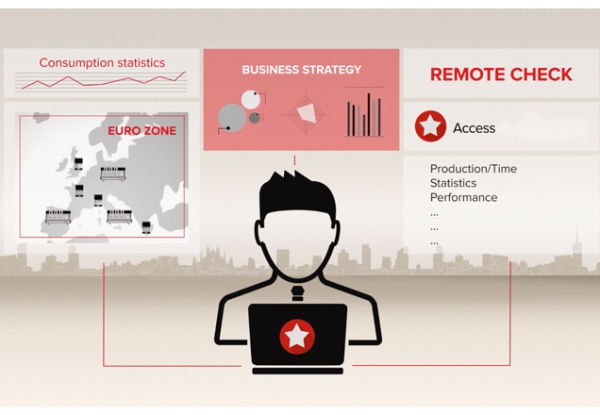 Consumption statistics

EURO ZONE

BUSINESS STRATEGY

REMOTE CHECK

Access

Production/Time
Statistics
Performance
...
...
...